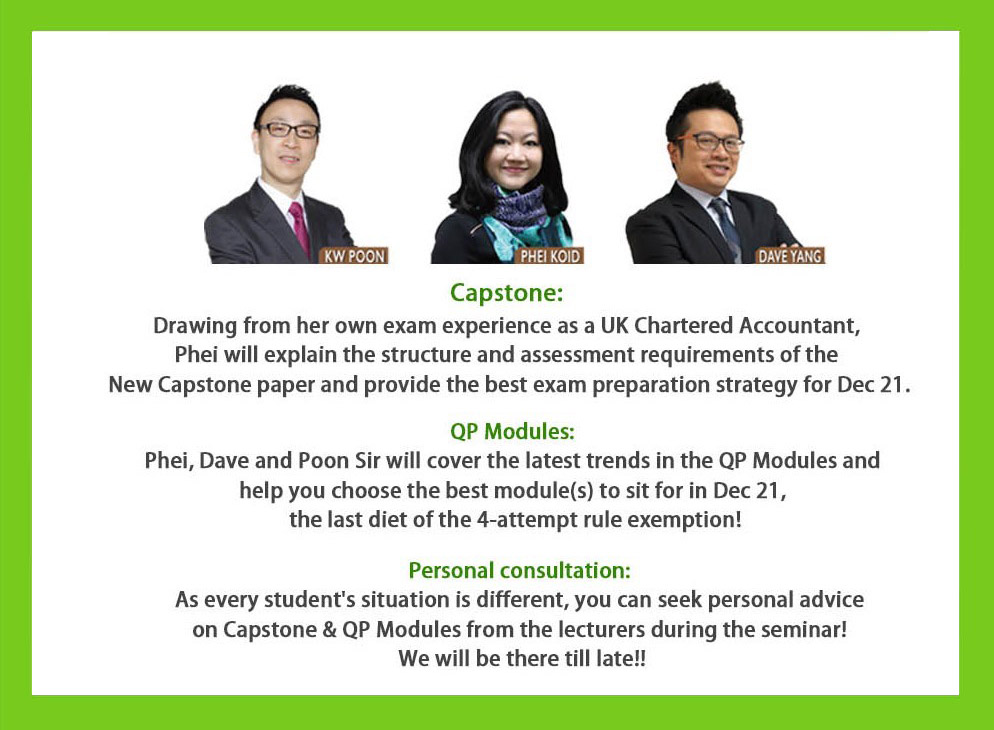 KW POON

PHEI KOID

DAVE YANG

Capstone:

Drawing from her own exam experience as a UK Chartered Accountant, Phei will explain the structure and assessment requirements of the New Capstone paper and provide the best exam preparation strategy for Dec 21.

QP Modules:

Phei, Dave and Poon Sir will cover the latest trends in the QP Modules and help you choose the best module(s) to sit for in Dec 21, the last diet of the 4-attempt rule exemption!

Personal consultation:

As every student's situation is different, you can seek personal advice on Capstone & QP Modules from the lecturers during the seminar! We will be there till late!!